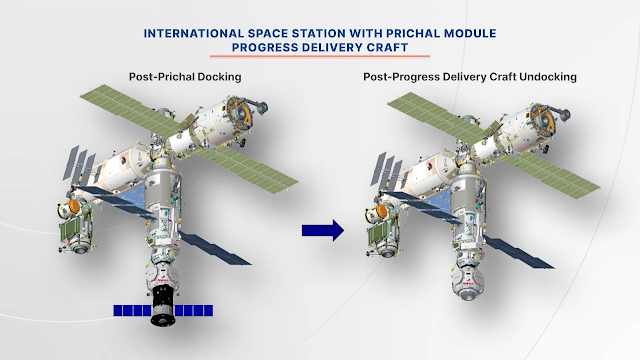 INTERNATIONAL SPACE STATION WITH PRICHAL MODULE
PROGRESS DELIVERY CRAFT

Post-Prichal Docking

Post-Progress Delivery Craft Undocking